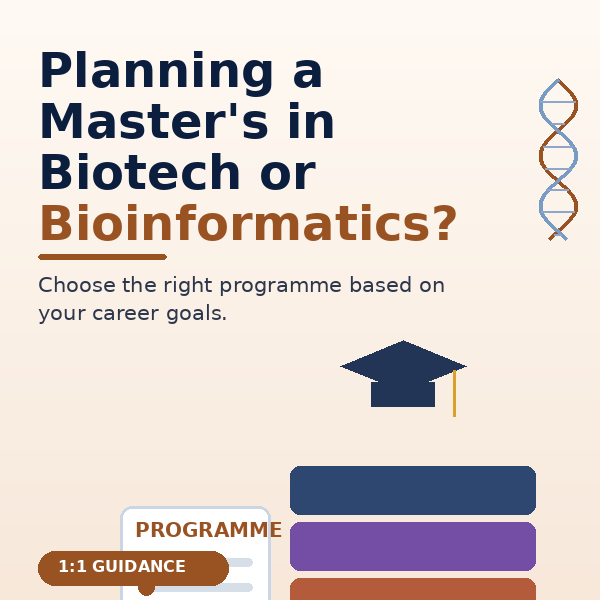 Planning a Master's in Biotech or Bioinformatics?

Choose the right programme based on your career goals.

PROGRAMME

1:1 GUIDANCE